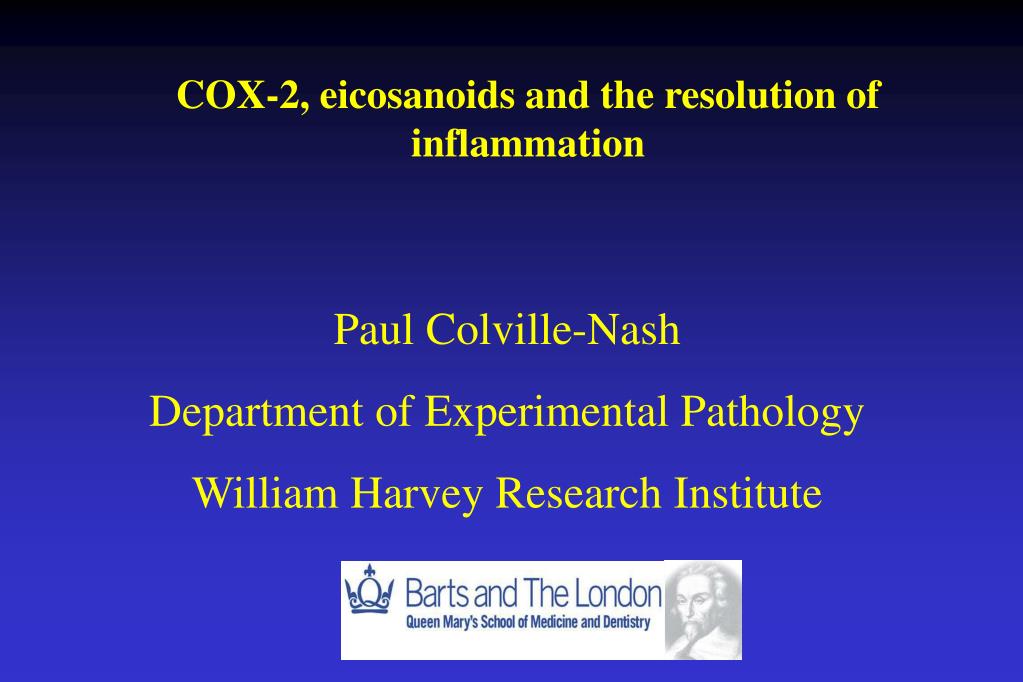 COX-2, eicosanoids and the resolution of inflammation

Paul Colville-Nash

Department of Experimental Pathology

William Harvey Research Institute

Barts and The London
Queen Mary's School of Medicine and Dentistry